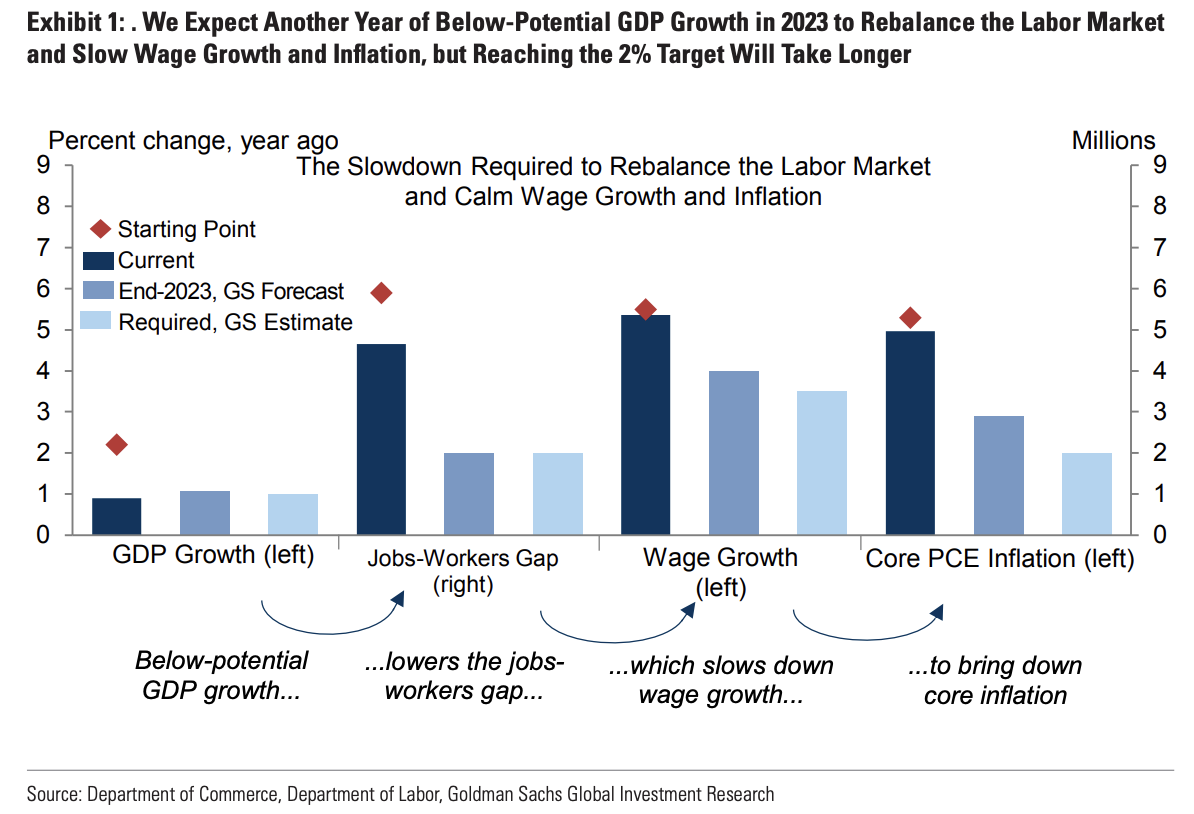 Exhibit 1: . We Expect Another Year of Below-Potential GDP Growth in 2023 to Rebalance the Labor Market and Slow Wage Growth and Inflation, but Reaching the 2% Target Will Take Longer

Percent change, year ago

Millions

The Slowdown Required to Rebalance the Labor Market and Calm Wage Growth and Inflation

Starting Point
Current
End-2023, GS Forecast
Required, GS Estimate

9 8 7 6 5 4 3 2 1 0

9 8 7 6 5 4 3 2 1 0

GDP Growth (left)

Jobs-Workers Gap (right)

Wage Growth (left)

Core PCE Inflation (left)

Below-potential GDP growth...

...lowers the jobs-workers gap...

...which slows down wage growth...

...to bring down core inflation

Source: Department of Commerce, Department of Labor, Goldman Sachs Global Investment Research